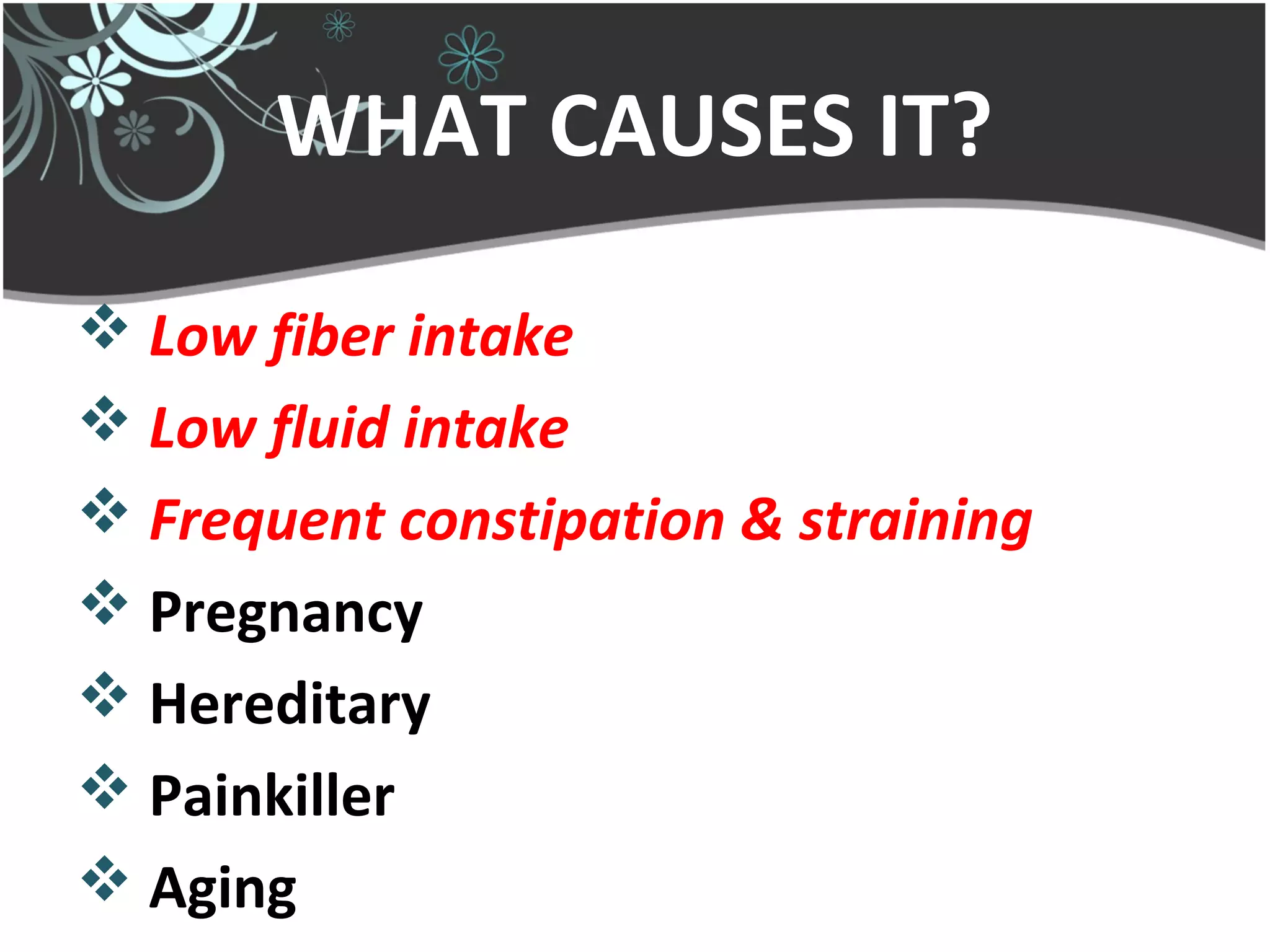 WHAT CAUSES IT?

❖ Low fiber intake
❖ Low fluid intake
❖ Frequent constipation & straining
❖ Pregnancy
❖ Hereditary
❖ Painkiller
❖ Aging